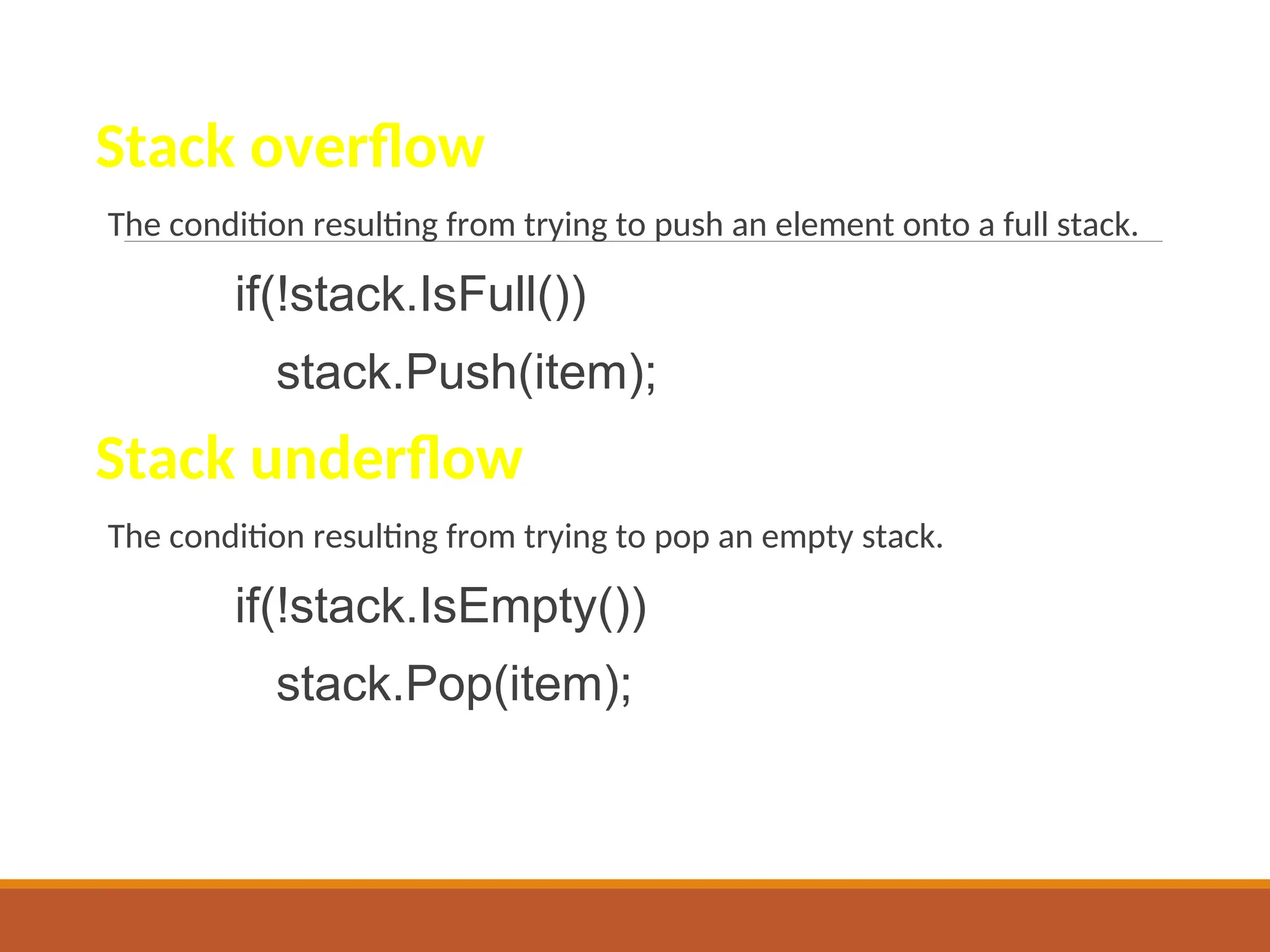 Stack overflow

The condition resulting from trying to push an element onto a full stack.

if(!stack.IsFull())

stack.Push(item);

Stack underflow

The condition resulting from trying to pop an empty stack.

if(!stack.IsEmpty())

stack.Pop(item);